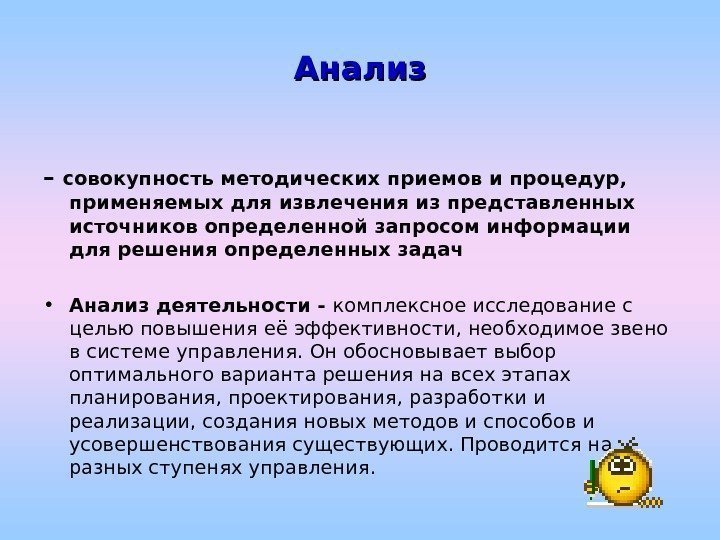 Анализ

– совокупность методических приемов и процедур, применяемых для извлечения из представленных источников определенной запросом информации для решения определенных задач

• Анализ деятельности - комплексное исследование с целью повышения её эффективности, необходимое звено в системе управления. Он обосновывает выбор оптимального варианта решения на всех этапах планирования, проектирования, разработки и реализации, создания новых методов и способов и усовершенствования существующих. Проводится на разных ступенях управления.